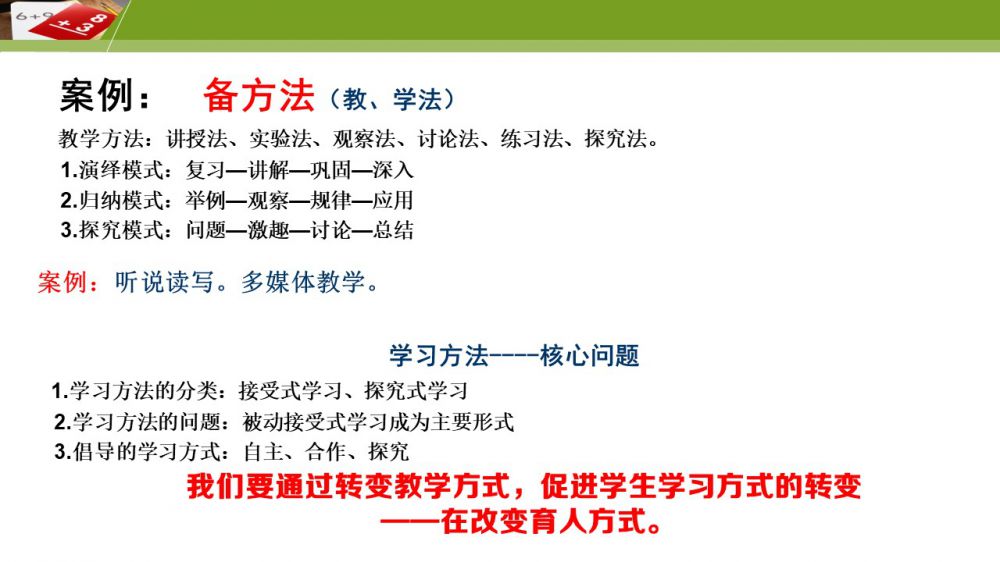 案例： 备方法（教、学法）

教学方法：讲授法、实验法、观察法、讨论法、练习法、探究法。
1.演绎模式：复习—讲解—巩固—深入
2.归纳模式：举例—观察—规律—应用
3.探究模式：问题—激趣—讨论—总结

案例：听说读写。多媒体教学。

学习方法----核心问题

1.学习方法的分类：接受式学习、探究式学习
2.学习方法的问题：被动接受式学习成为主要形式
3.倡导的学习方式：自主、合作、探究

我们要通过转变教学方式，促进学生学习方式的转变
——在改变育人方式。